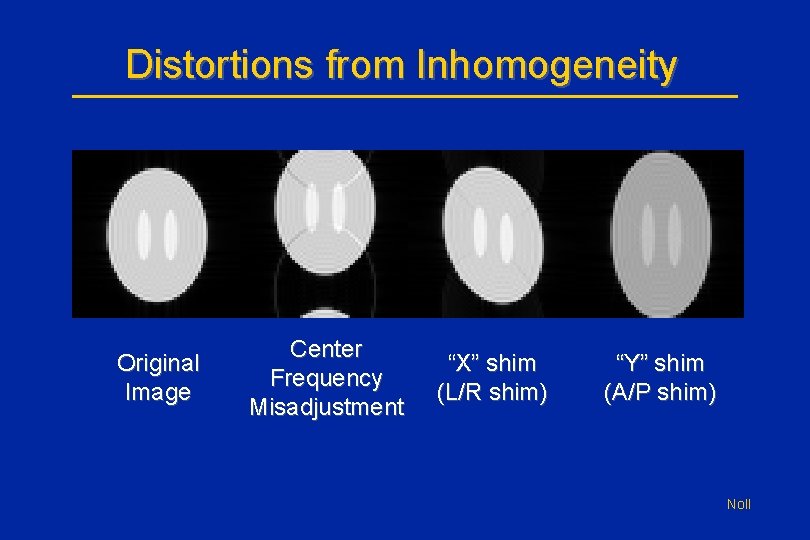 Distortions from Inhomogeneity

Original Image

Center Frequency Misadjustment

“X” shim (L/R shim)

“Y” shim (A/P shim)

Noll